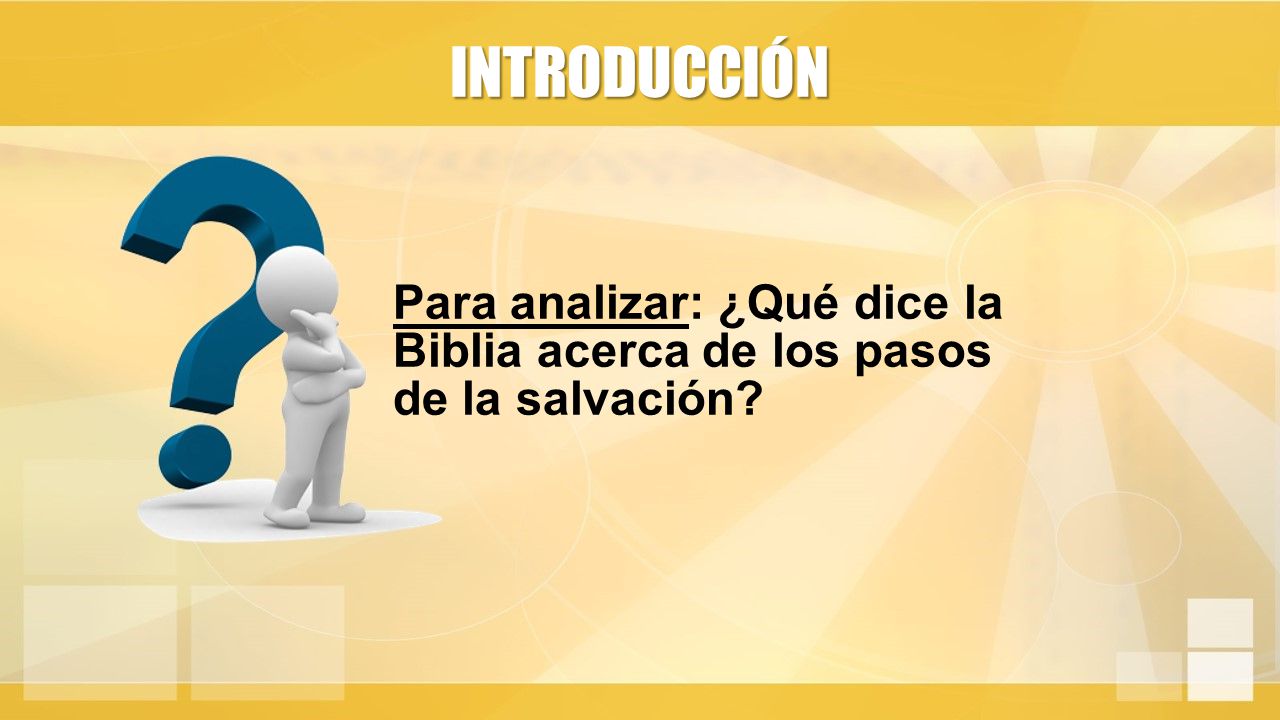 INTRODUCCIÓN

Para analizar: ¿Qué dice la Biblia acerca de los pasos de la salvación?